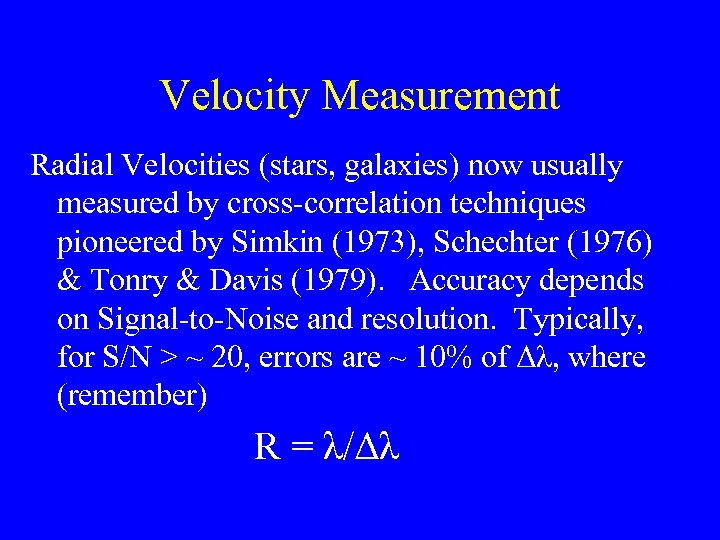 Velocity Measurement

Radial Velocities (stars, galaxies) now usually measured by cross-correlation techniques pioneered by Simkin (1973), Schechter (1976) & Tonry & Davis (1979). Accuracy depends on Signal-to-Noise and resolution. Typically, for S/N > ~ 20, errors are ~ 10% of $\Delta\lambda$, where (remember)

$R = \lambda/\Delta\lambda$